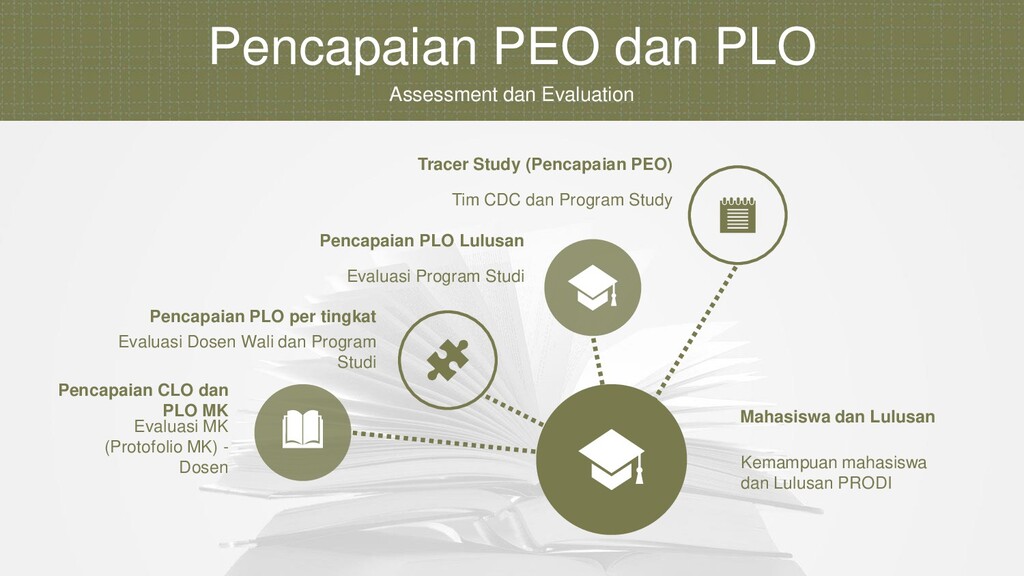 Pencapaian PEO dan PLO

Assessment dan Evaluation

Tracer Study (Pencapaian PEO)

Tim CDC dan Program Study

Pencapaian PLO Lulusan

Evaluasi Program Studi

Pencapaian PLO per tingkat

Evaluasi Dosen Wali dan Program Studi

Pencapaian CLO dan PLO MK

Evaluasi MK (Protofolio MK) - Dosen

Mahasiswa dan Lulusan

Kemampuan mahasiswa dan Lulusan PRODI